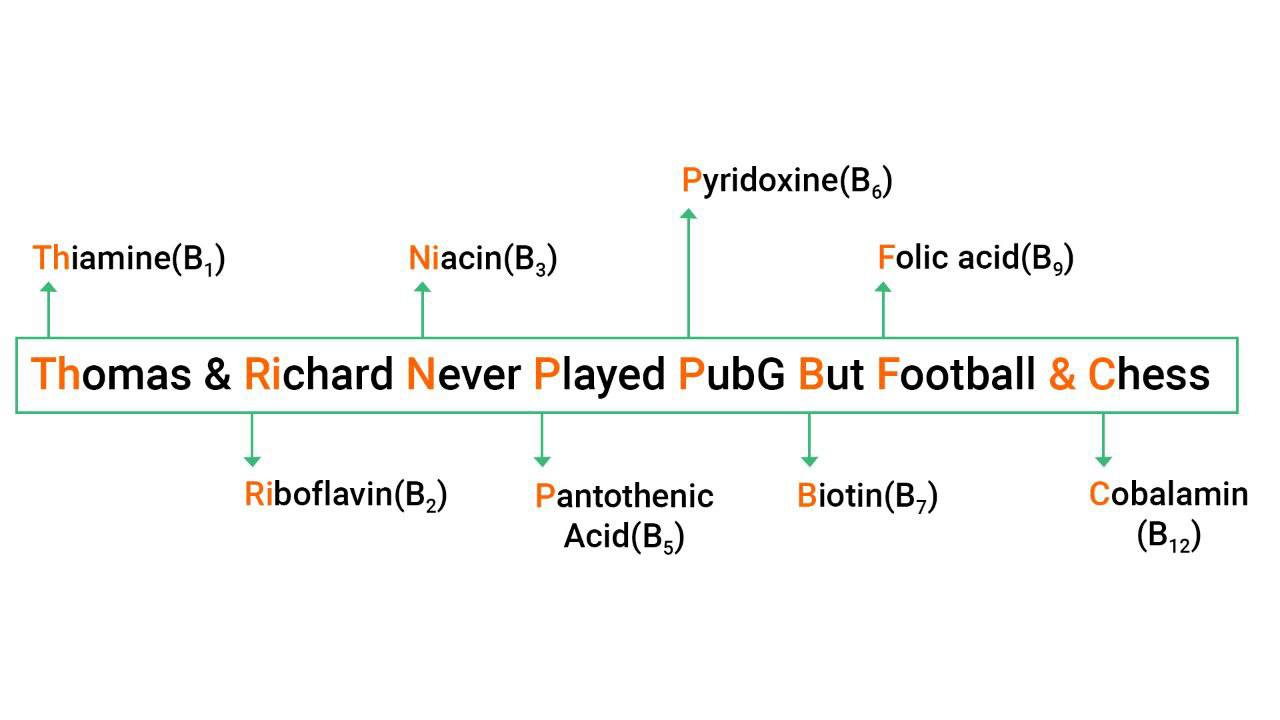 Pyridoxine($B_6$)

Thiamine($B_1$)

Niacin($B_3$)

Folic acid($B_9$)

Thomas & Richard Never Played PubG But Football & Chess

Riboflavin($B_2$)

Pantothenic Acid($B_5$)

Biotin($B_7$)

Cobalamin ($B_{12}$)